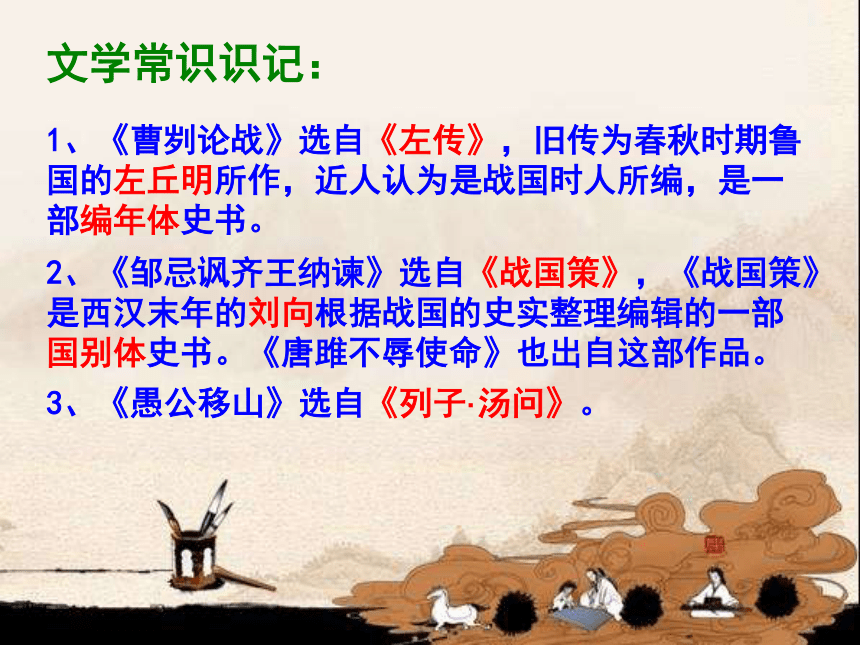 文学常识识记：

1、《曹刿论战》选自《左传》，旧传为春秋时期鲁国的左丘明所作，近人认为是战国时人所编，是一部编年体史书。

2、《邹忌讽齐王纳谏》选自《战国策》，《战国策》是西汉末年的刘向根据战国的史实整理编辑的一部国别体史书。《唐雎不辱使命》也出自这部作品。

3、《愚公移山》选自《列子·汤问》。